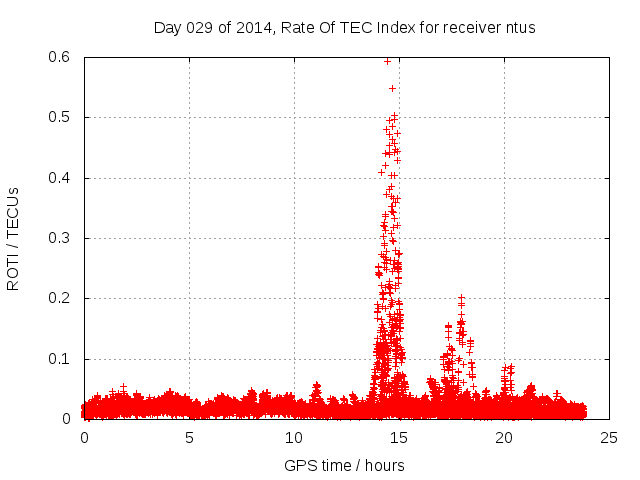 Day 029 of 2014, Rate Of TEC Index for receiver ntus

ROTI / TECUs

0.6
0.5
0.4
0.3
0.2
0.1
0

0
5
10
15
20
25

GPS time / hours